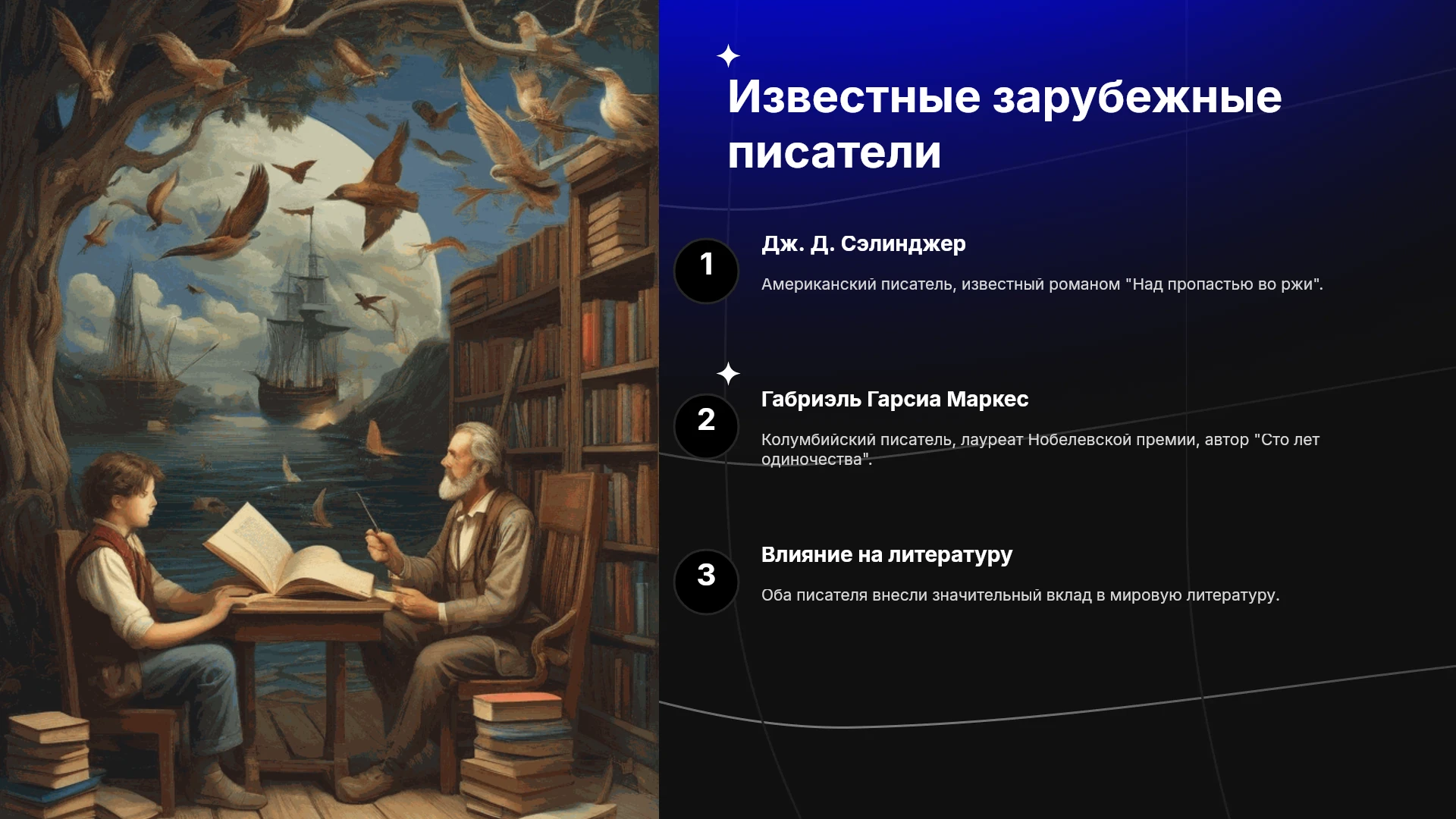 Известные зарубежные писатели

1

Дж. Д. Сэлинджер

Американский писатель, известный романом "Над пропастью во ржи".

2

Габриэль Гарсиа Маркес

Колумбийский писатель, лауреат Нобелевской премии, автор "Сто лет одиночества".

3

Влияние на литературу

Оба писателя внесли значительный вклад в мировую литературу.